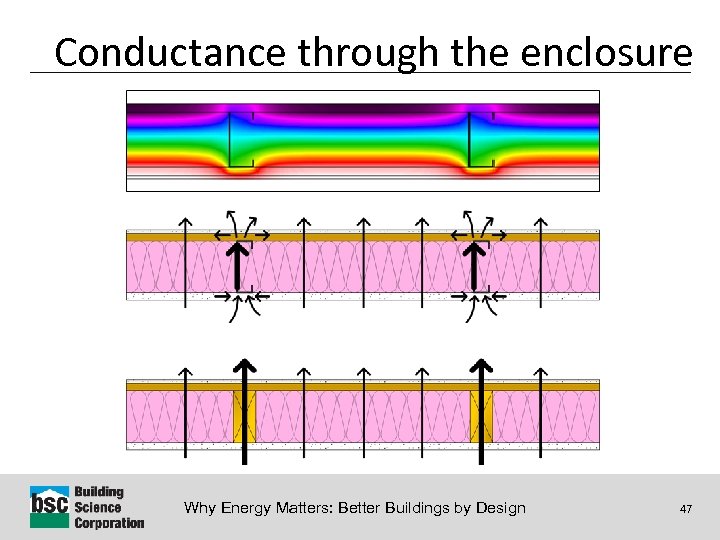 Conductance through the enclosure

bsc Building Science Corporation

Why Energy Matters: Better Buildings by Design

47